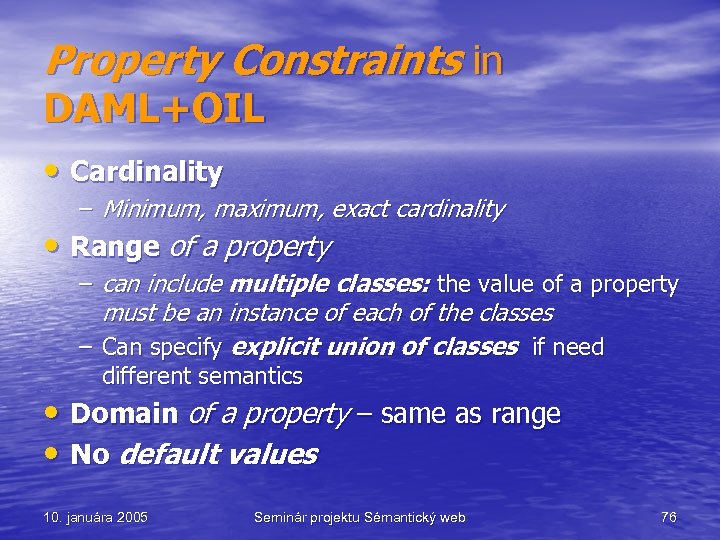 Property Constraints in DAML+OIL

• Cardinality
– Minimum, maximum, exact cardinality
• Range of a property
– can include multiple classes: the value of a property must be an instance of each of the classes
– Can specify explicit union of classes if need different semantics
• Domain of a property – same as range
• No default values

10. januára 2005 Seminár projektu Sémantický web 76